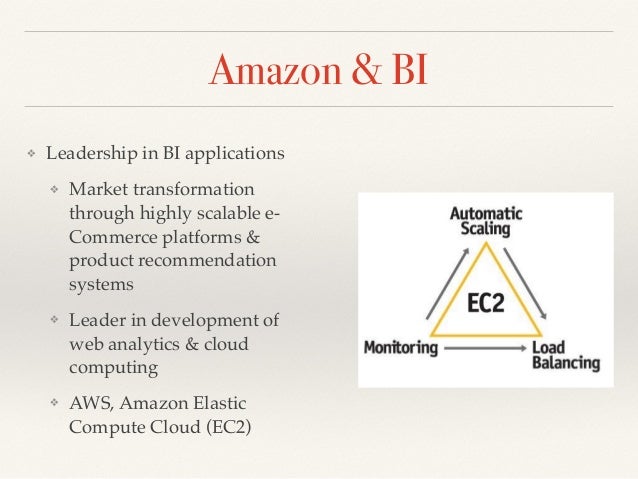 Amazon & BI

❖ Leadership in BI applications

❖ Market transformation through highly scalable e-Commerce platforms & product recommendation systems

❖ Leader in development of web analytics & cloud computing

❖ AWS, Amazon Elastic Compute Cloud (EC2)

Automatic Scaling

EC2

Monitoring

Load Balancing